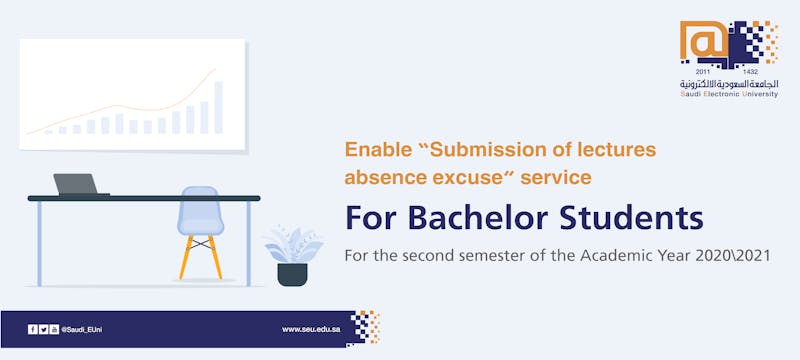 2011 1432
الجامعة السعودية الإلكترونية
Saudi Electronic University

Enable “Submission of lectures absence excuse“ service

For Bachelor Students

For the second semester of the Academic Year 2020\2021

@Saudi_EUni

www.seu.edu.sa